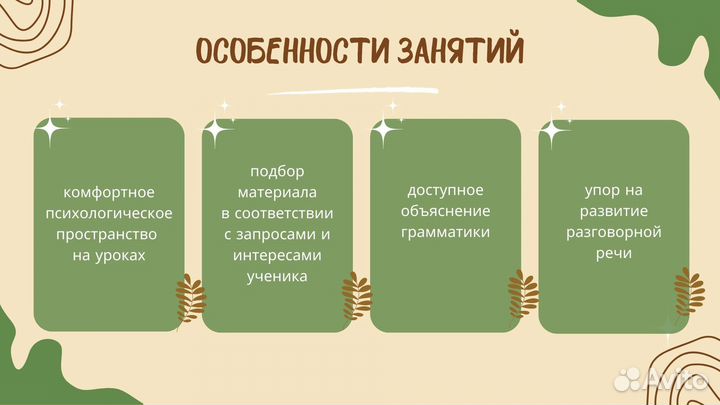 ОСОБЕННОСТИ ЗАНЯТИЙ

комфортное психологическое пространство на уроках

подбор материала в соответствии с запросами и интересами ученика

доступное объяснение грамматики

упор на развитие разговорной речи

Avito